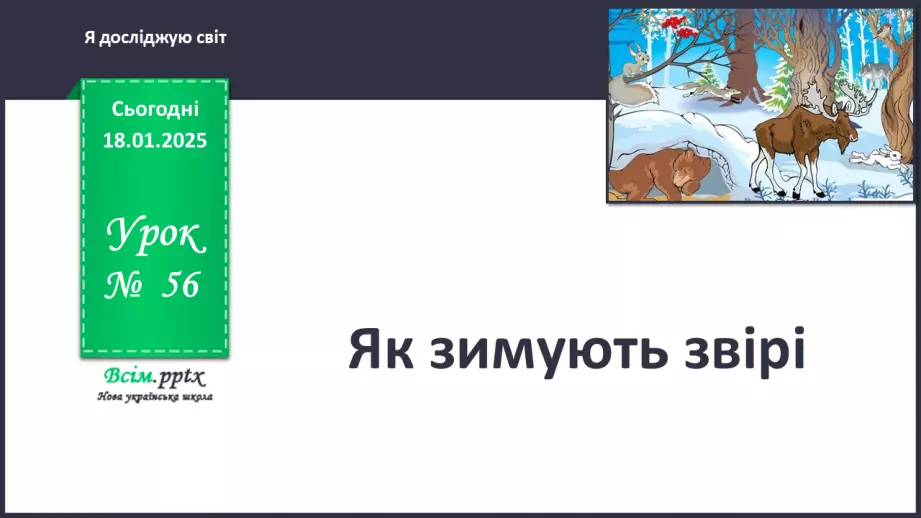 Я досліджую світ

Сьогодні
18.01.2025

Урок
№ 56

Всім.pptx
Нова українська школа

Як зимують звірі